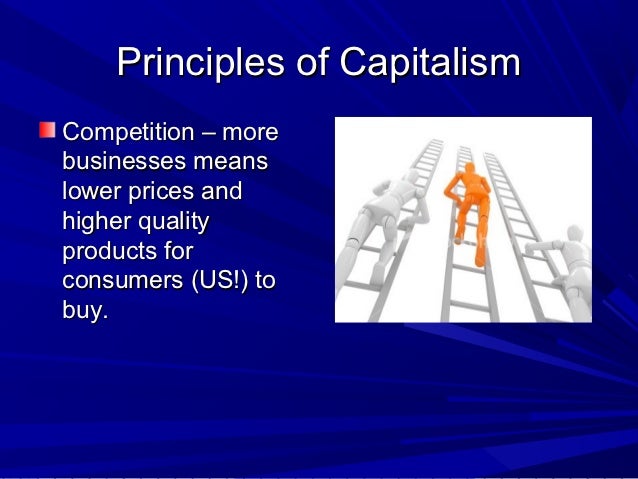 Principles of Capitalism

Competition – more businesses means lower prices and higher quality products for consumers (US!) to buy.